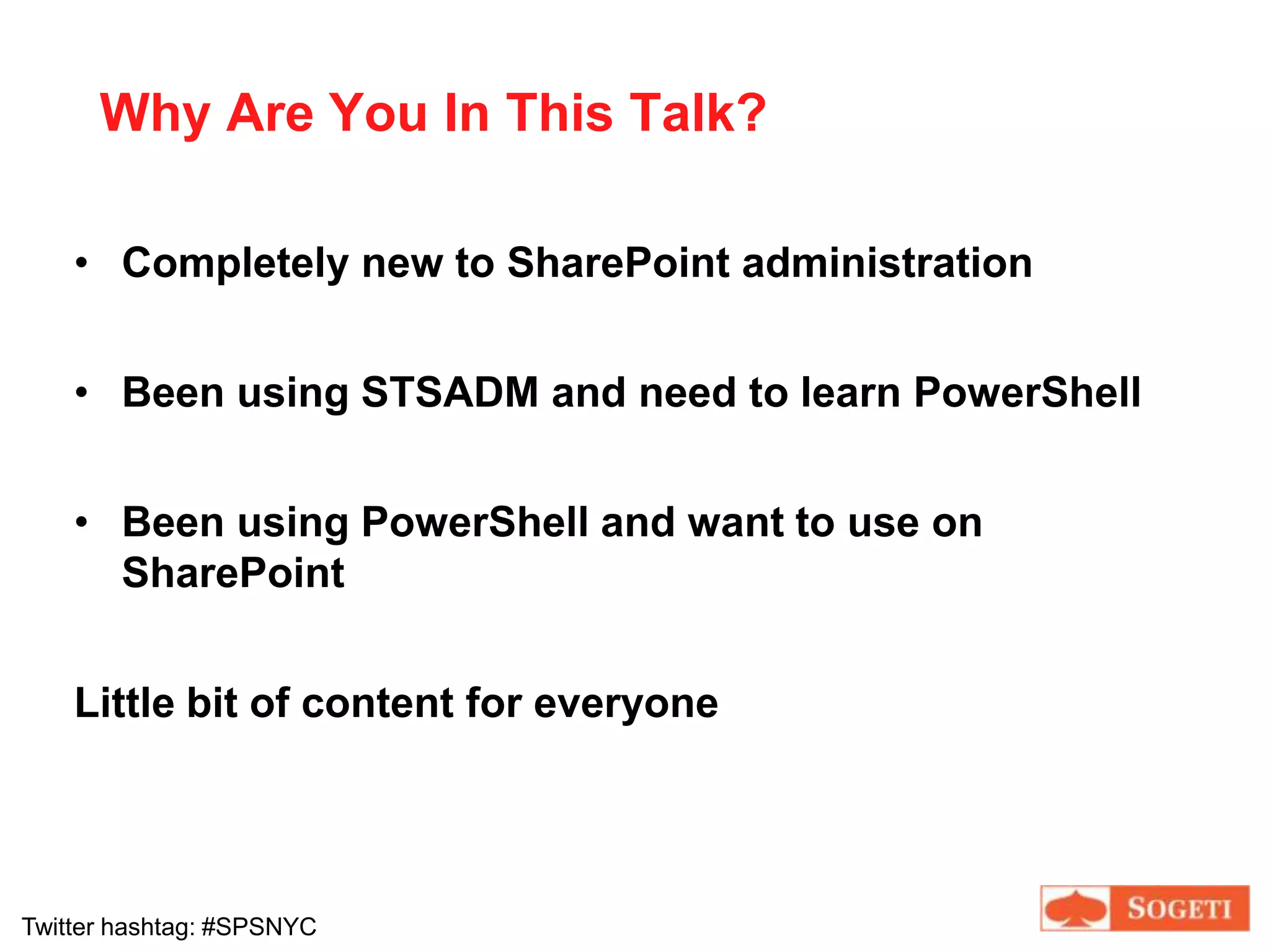 Why Are You In This Talk?

• Completely new to SharePoint administration

• Been using STSADM and need to learn PowerShell

• Been using PowerShell and want to use on SharePoint

Little bit of content for everyone

Twitter hashtag: #SPSNYC

SOGETI